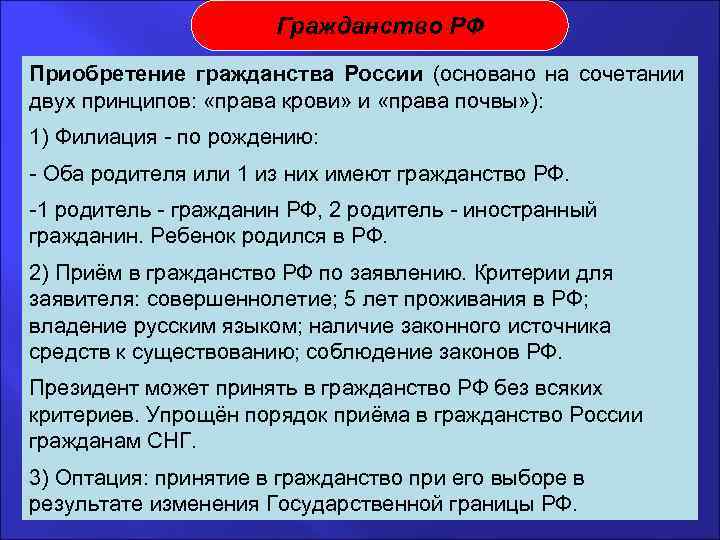 Гражданство РФ

Приобретение гражданства России (основано на сочетании двух принципов: «права крови» и «права почвы»):

1) Филиация - по рождению:

- Оба родителя или 1 из них имеют гражданство РФ.

-1 родитель - гражданин РФ, 2 родитель - иностранный гражданин. Ребенок родился в РФ.

2) Приём в гражданство РФ по заявлению. Критерии для заявителя: совершеннолетие; 5 лет проживания в РФ; владение русским языком; наличие законного источника средств к существованию; соблюдение законов РФ.

Президент может принять в гражданство РФ без всяких критериев. Упрощён порядок приёма в гражданство России гражданам СНГ.

3) Оптация: принятие в гражданство при его выборе в результате изменения Государственной границы РФ.